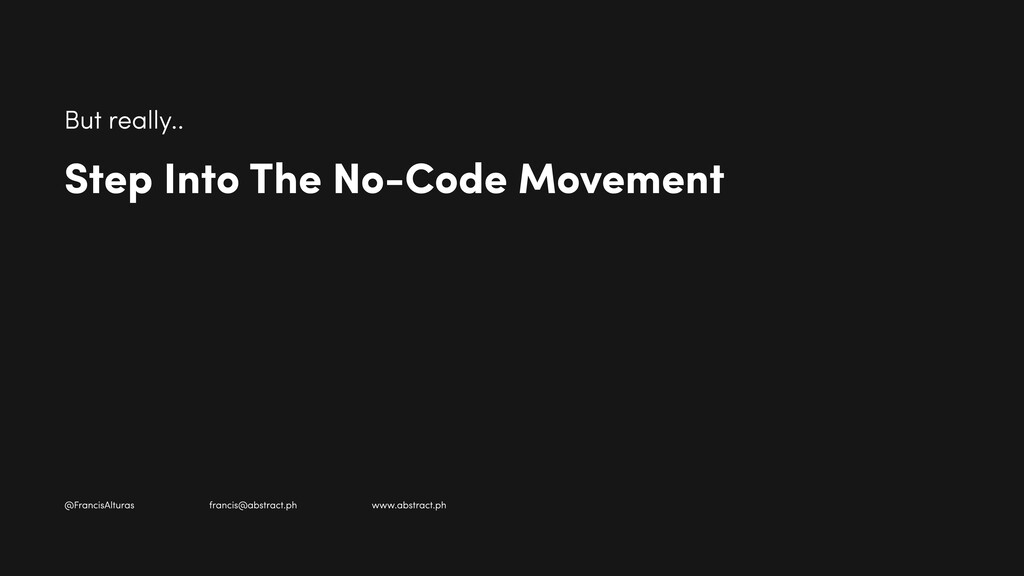 But really..

Step Into The No-Code Movement

@FrancisAlturas francis@abstract.ph www.abstract.ph